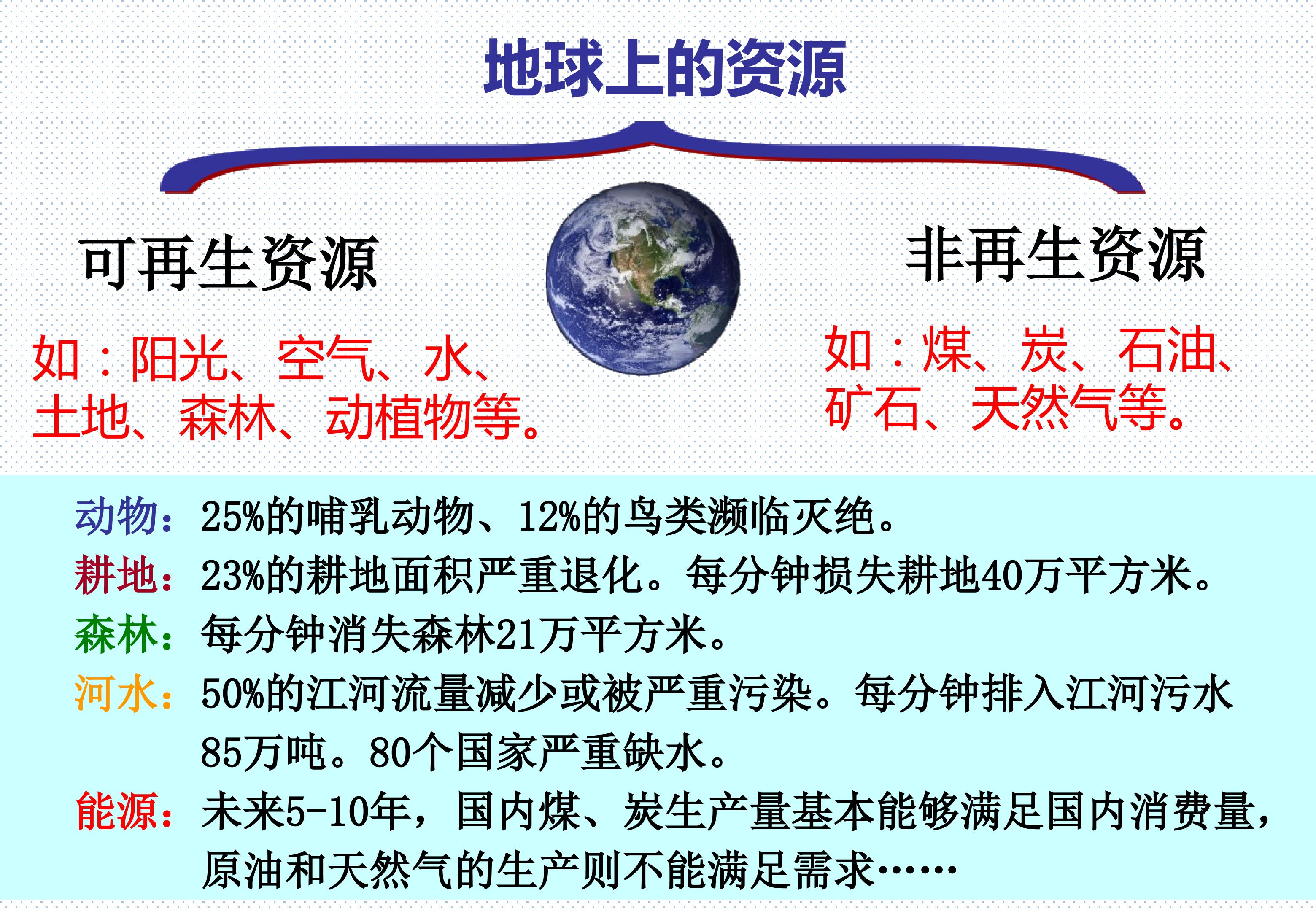 地球上的资源

可再生资源

如：阳光、空气、水、土地、森林、动植物等。

非再生资源

如：煤、炭、石油、矿石、天然气等。

动物：25%的哺乳动物、12%的鸟类濒临灭绝。

耕地：23%的耕地面积严重退化。每分钟损失耕地40万平方米。

森林：每分钟消失森林21万平方米。

河水：50%的江河流量减少或被严重污染。每分钟排入江河污水85万吨。80个国家严重缺水。

能源：未来5-10年，国内煤、炭生产量基本能够满足国内消费量，原油和天然气的生产则不能满足需求……